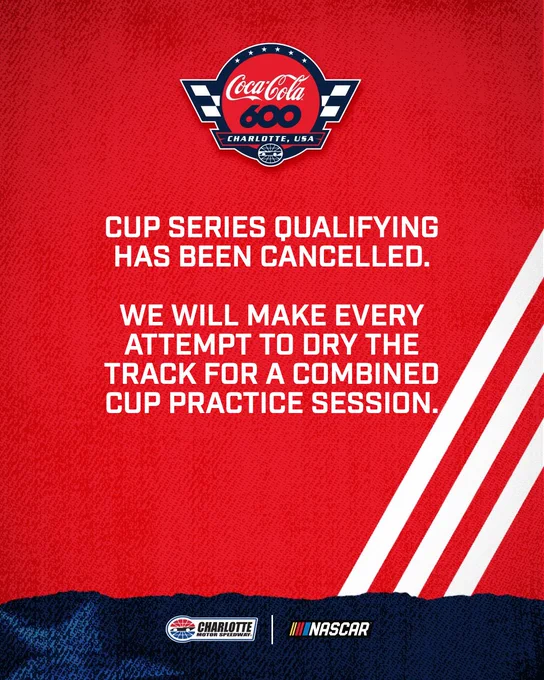 Coca-Cola
600
CHARLOTTE, USA

CUP SERIES QUALIFYING HAS BEEN CANCELLED.

WE WILL MAKE EVERY ATTEMPT TO DRY THE TRACK FOR A COMBINED CUP PRACTICE SESSION.

CHARLOTTE MOTOR SPEEDWAY

NASCAR